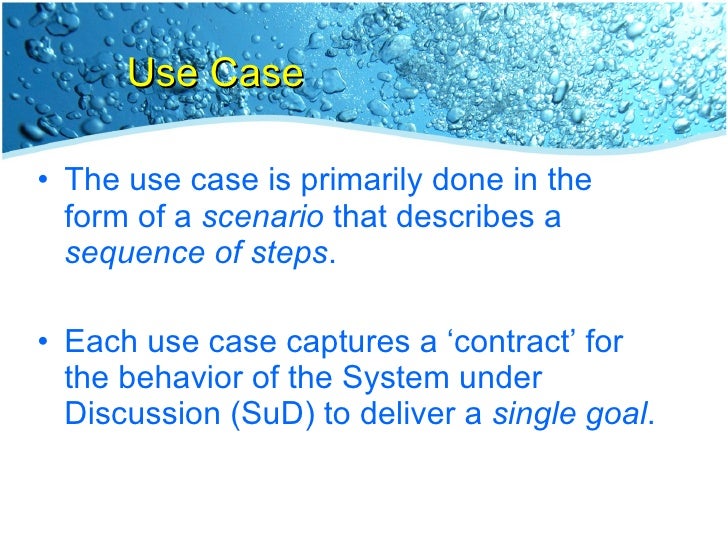 Use Case

• The use case is primarily done in the form of a scenario that describes a sequence of steps.

• Each use case captures a ‘contract’ for the behavior of the System under Discussion (SuD) to deliver a single goal.